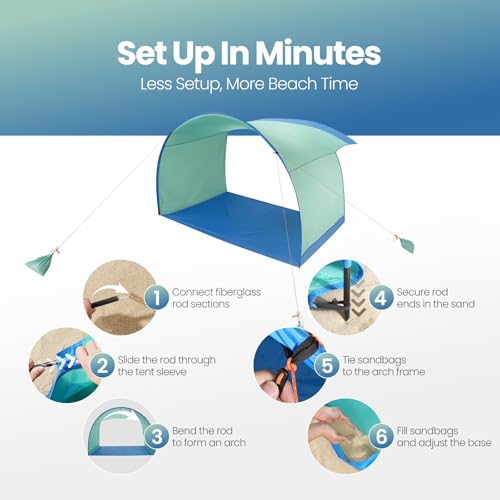 Set Up In Minutes

Less Setup, More Beach Time

1 Connect fiberglass rod sections

2 Slide the rod through the tent sleeve

3 Bend the rod to form an arch

4 Secure rod ends in the sand

5 Tie sandbags to the arch frame

6 Fill sandbags and adjust the base